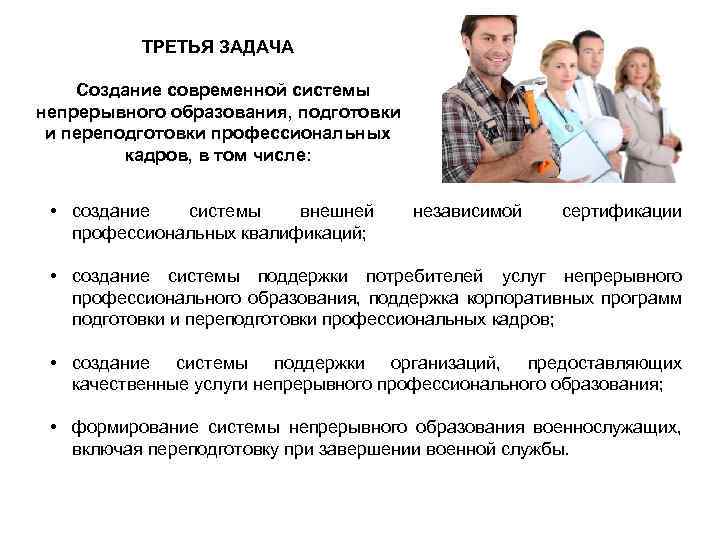 ТРЕТЬЯ ЗАДАЧА

Создание современной системы непрерывного образования, подготовки и переподготовки профессиональных кадров, в том числе:

• создание системы внешней независимой сертификации профессиональных квалификаций;

• создание системы поддержки потребителей услуг непрерывного профессионального образования, поддержка корпоративных программ подготовки и переподготовки профессиональных кадров;

• создание системы поддержки организаций, предоставляющих качественные услуги непрерывного профессионального образования;

• формирование системы непрерывного образования военнослужащих, включая переподготовку при завершении военной службы.